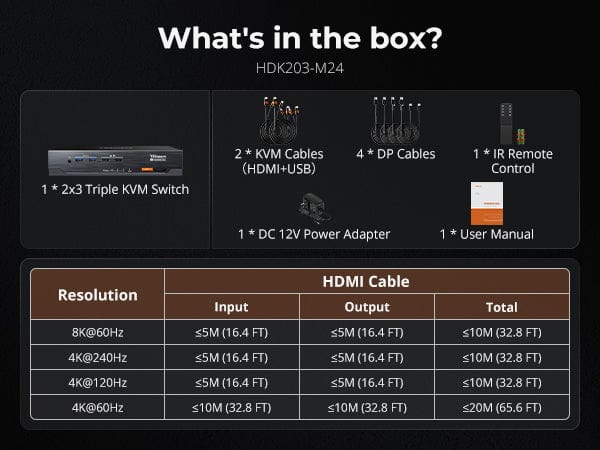 What's in the box?
HDK203-M24

1 * 2x3 Triple KVM Switch

2 * KVM Cables (HDMI+USB)

4 * DP Cables

1 * IR Remote Control

1 * DC 12V Power Adapter

1 * User Manual

| Resolution | HDMI Cable | | |
|---|---|---|---|
| | Input | Output | Total |
| 8K@60Hz | ≤5M (16.4 FT) | ≤5M (16.4 FT) | ≤10M (32.8 FT) |
| 4K@240Hz | ≤5M (16.4 FT) | ≤5M (16.4 FT) | ≤10M (32.8 FT) |
| 4K@120Hz | ≤5M (16.4 FT) | ≤5M (16.4 FT) | ≤10M (32.8 FT) |
| 4K@60Hz | ≤10M (32.8 FT) | ≤10M (32.8 FT) | ≤20M (65.6 FT) |